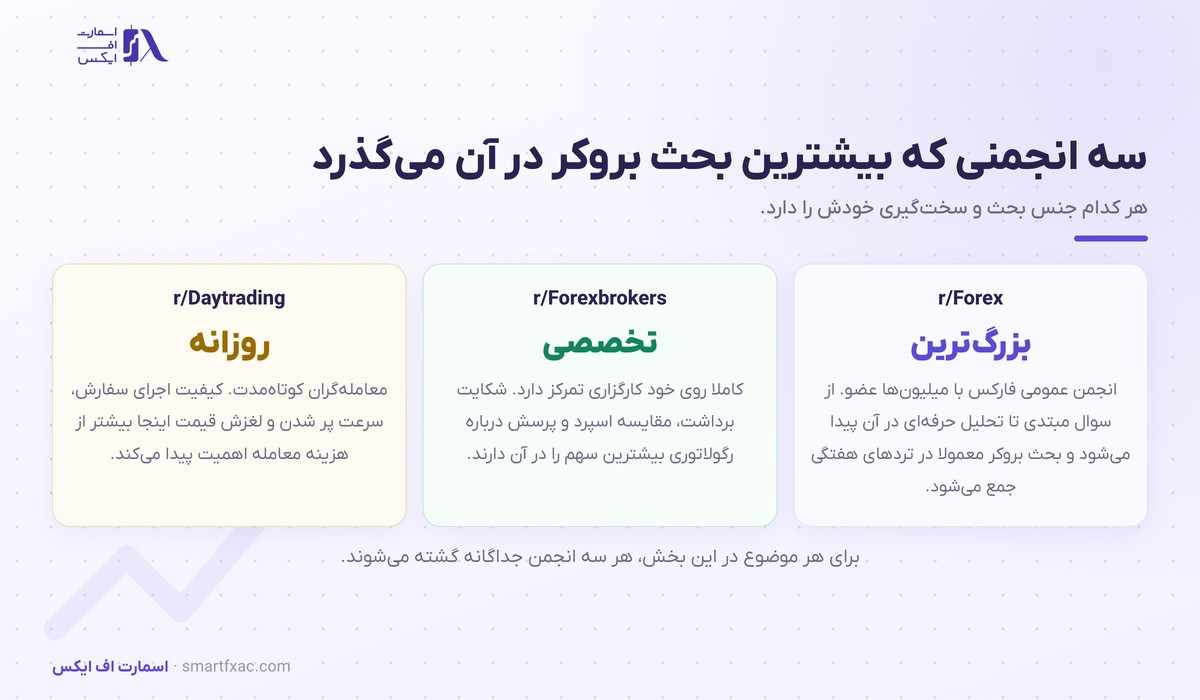 اسمارت
اف
ایکس

سه انجمنی که بیشترین بحث بروکر در آن می‌گذرد

هر کدام جنس بحث و سخت‌گیری خودش را دارد.

r/Forex

بزرگ‌ترین

انجمن عمومی فارکس با میلیون‌ها عضو. از سوال مبتدی تا تحلیل حرفه‌ای در آن پیدا می‌شود و بحث بروکر معمولا در تردهای هفتگی جمع می‌شود.

r/Forexbrokers

تخصصی

کاملا روی خود کارگزاری تمرکز دارد. شکایت برداشت، مقایسه اسپرد و پرسش درباره رگولاتوری بیشترین سهم را در آن دارند.

r/Daytrading

روزانه

معامله‌گران کوتاه‌مدت. کیفیت اجرای سفارش، سرعت پر شدن و لغزش قیمت اینجا بیشتر از هزینه معامله اهمیت پیدا می‌کند.

برای هر موضوع در این بخش، هر سه انجمن جداگانه گشته می‌شوند.

اسمارت اف ایکس · smartfxac.com